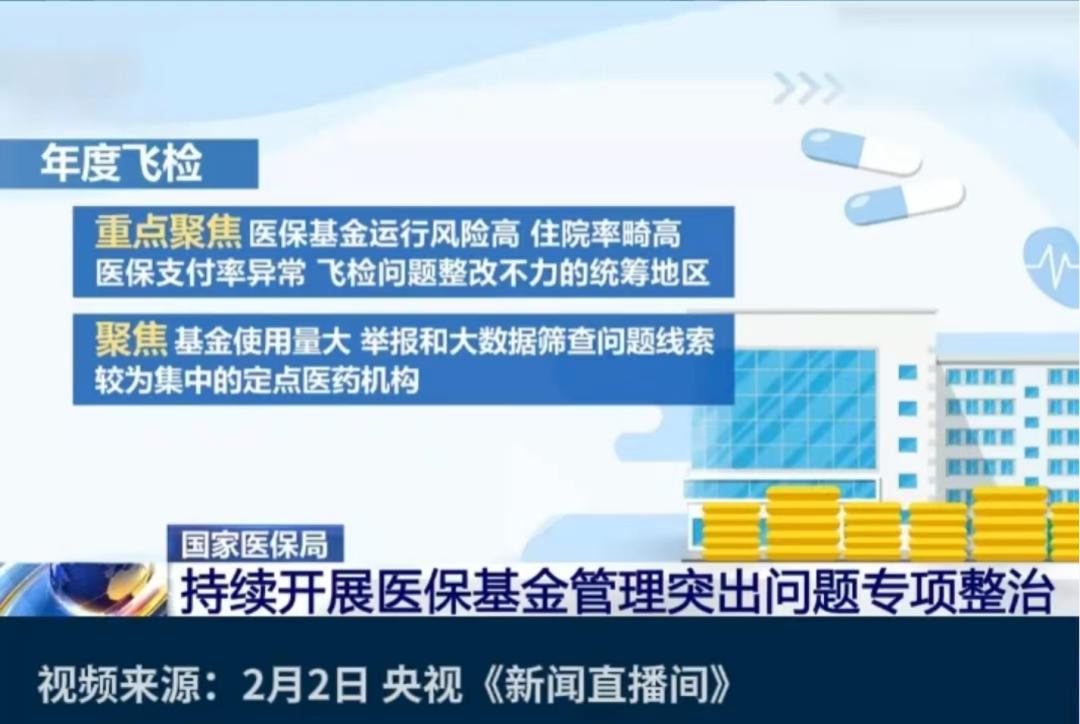 年度飞检

重点聚焦 医保基金运行风险高 住院率畸高 医保支付率异常 飞检问题整改不力的统筹地区

聚焦 基金使用量大 举报和大数据筛查问题线索较为集中的定点医药机构

国家医保局

持续开展医保基金管理突出问题专项整治

视频来源：2月2日 央视《新闻直播间》